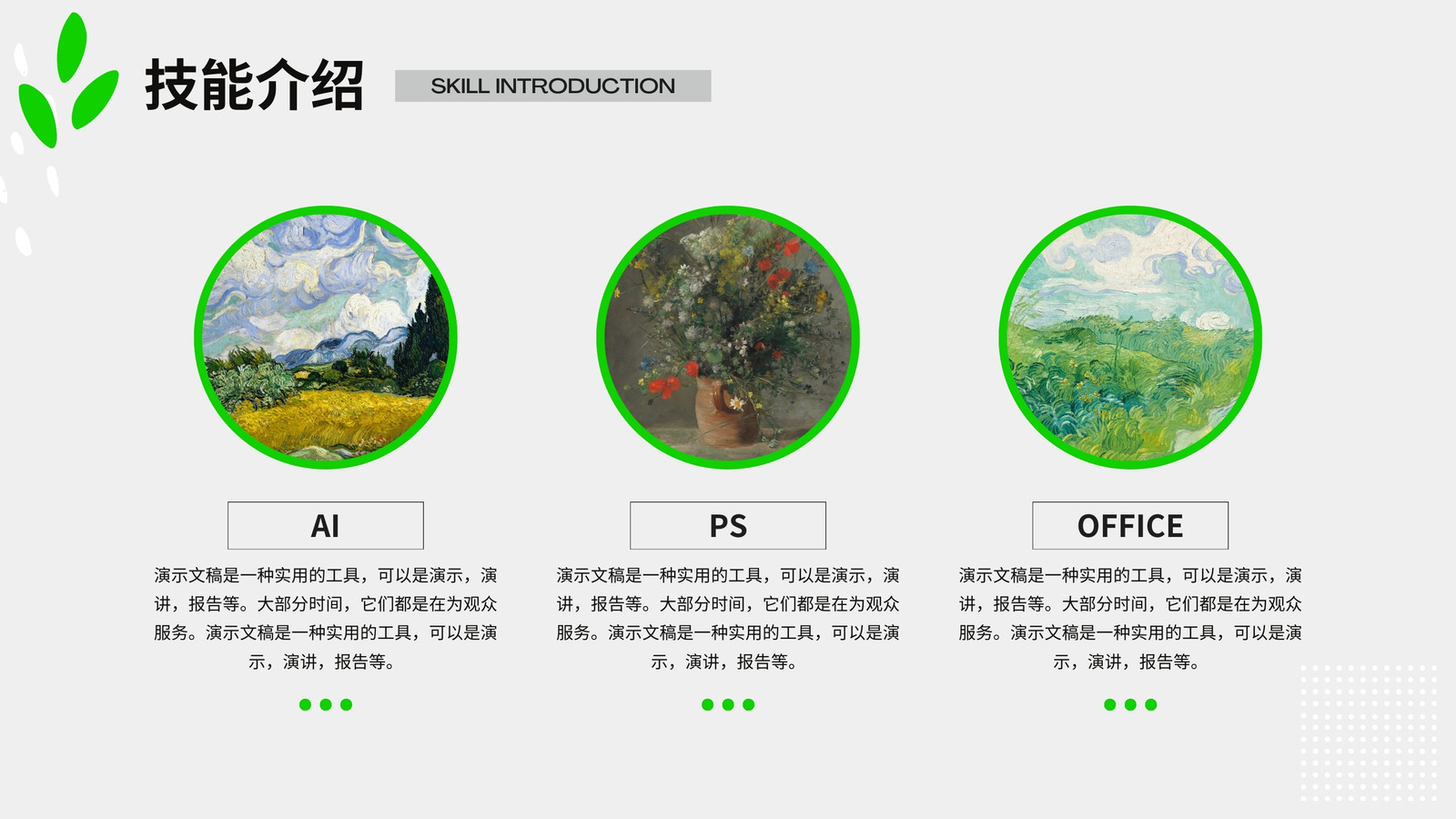 技能介绍

SKILL INTRODUCTION

AI

演示文稿是一种实用的工具，可以是演示，演讲，报告等。大部分时间，它们都是在为观众服务。演示文稿是一种实用的工具，可以是演示，演讲，报告等。

PS

演示文稿是一种实用的工具，可以是演示，演讲，报告等。大部分时间，它们都是在为观众服务。演示文稿是一种实用的工具，可以是演示，演讲，报告等。

OFFICE

演示文稿是一种实用的工具，可以是演示，演讲，报告等。大部分时间，它们都是在为观众服务。演示文稿是一种实用的工具，可以是演示，演讲，报告等。